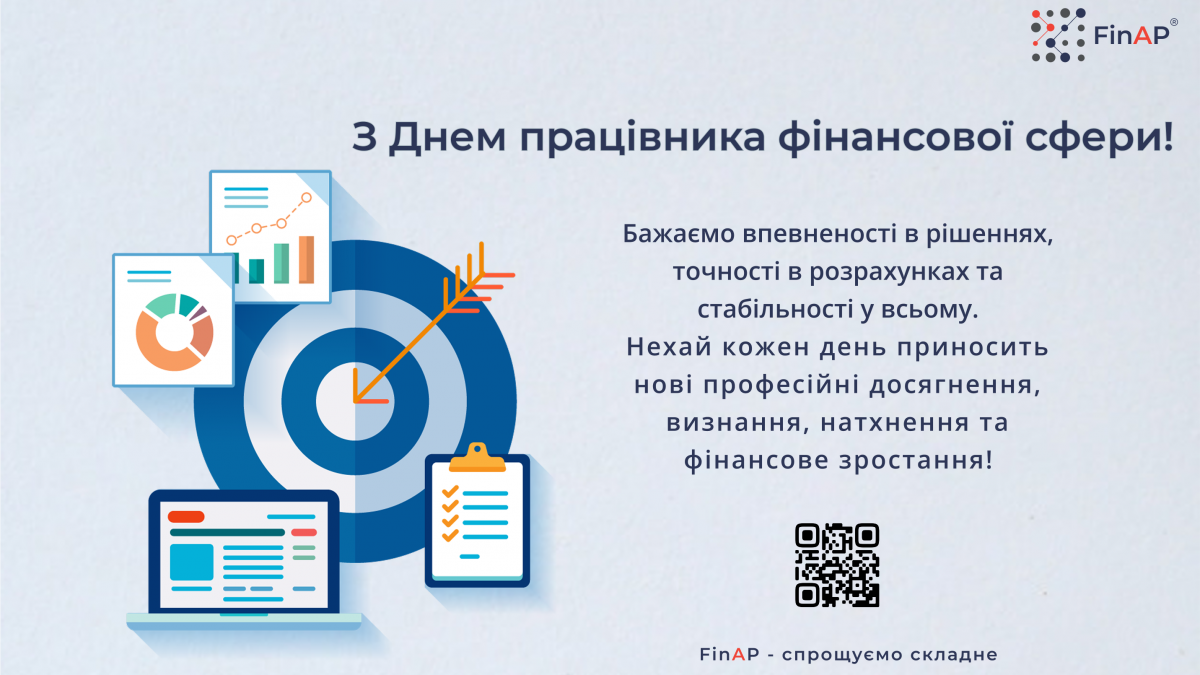 FinAP®

З Днем працівника фінансової сфери!

Бажаємо впевненості в рішеннях, точності в розрахунках та стабільності у всьому.
Нехай кожен день приносить нові професійні досягнення, визнання, натхнення та фінансове зростання!

FinAP - спрощуємо складне